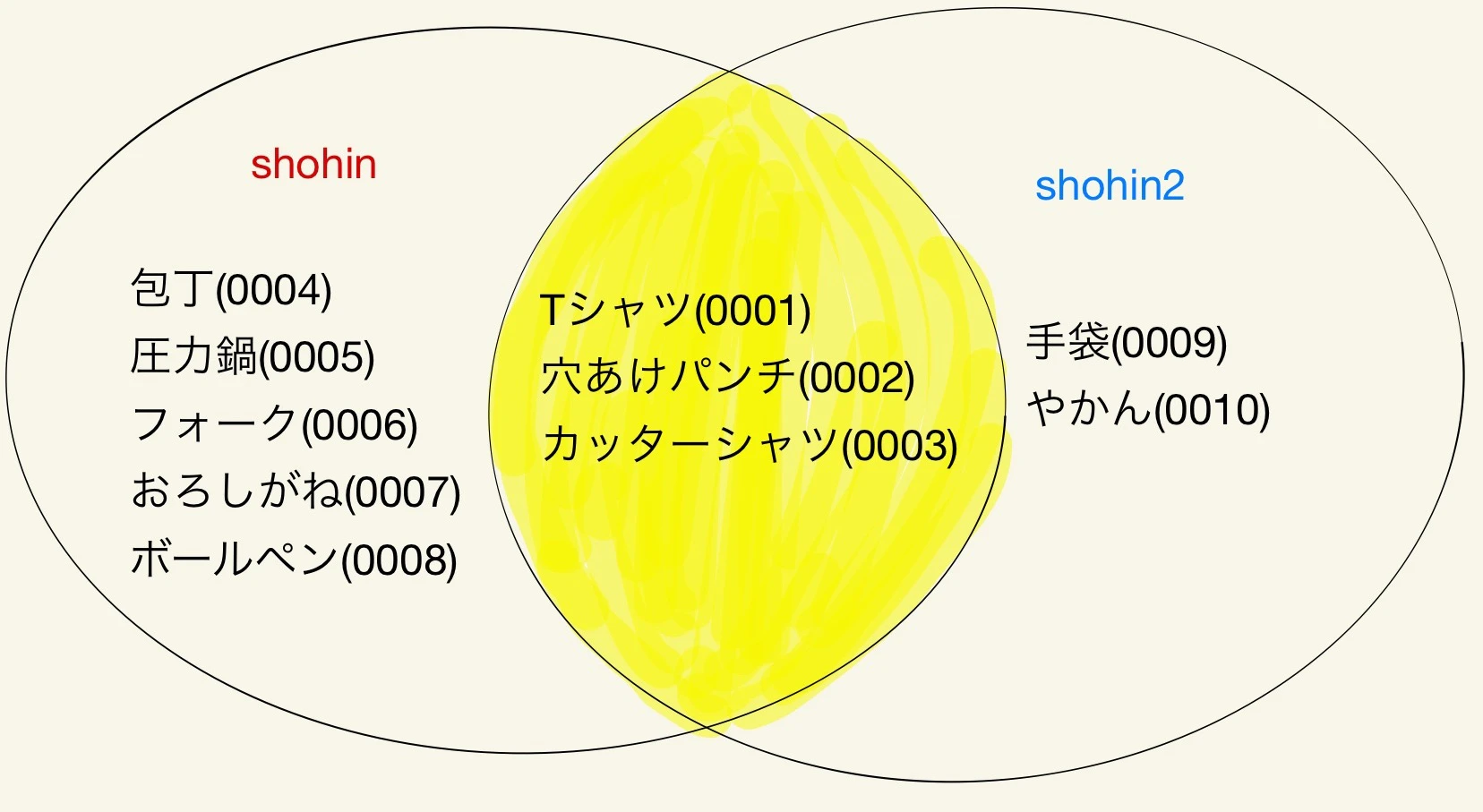 shohin

包丁(0004)
圧力鍋(0005)
フォーク(0006)
おろしがね(0007)
ボールペン(0008)

Tシャツ(0001)
穴あけパンチ(0002)
カッターシャツ(0003)

shohin2

手袋(0009)
やかん(0010)